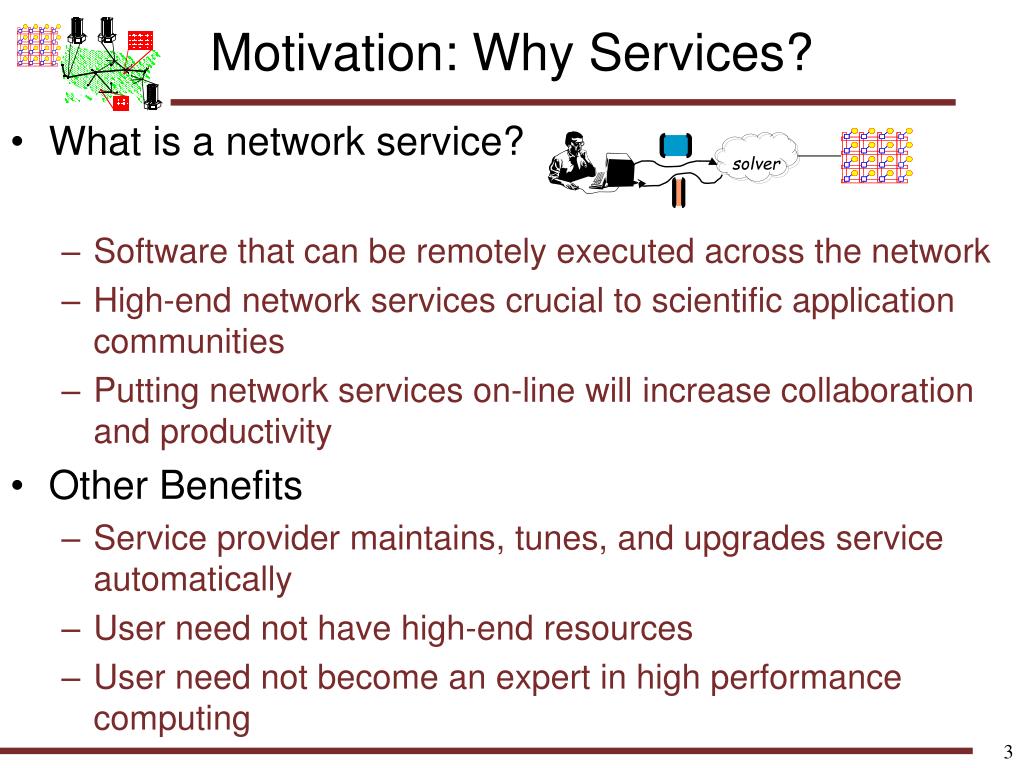 Motivation: Why Services?

• What is a network service?

solver

– Software that can be remotely executed across the network
– High-end network services crucial to scientific application communities
– Putting network services on-line will increase collaboration and productivity

• Other Benefits
– Service provider maintains, tunes, and upgrades service automatically
– User need not have high-end resources
– User need not become an expert in high performance computing

3